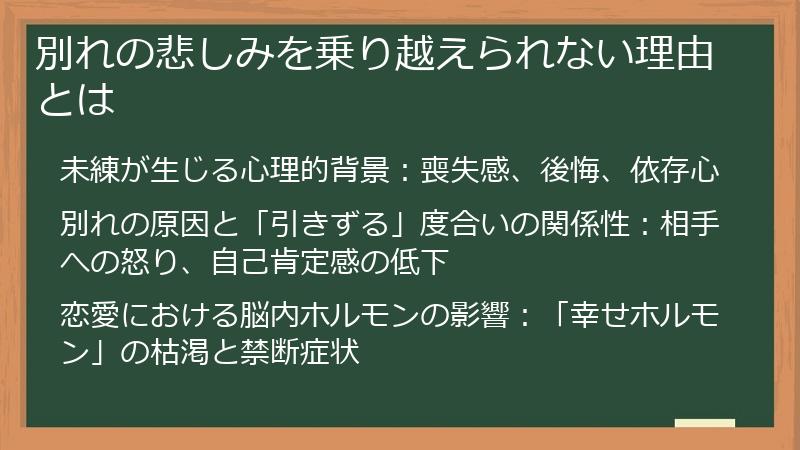 別れの悲しみを乗り越えられない理由とは

未練が生じる心理的背景：喪失感、後悔、依存心

別れの原因と「引きずる」度合いの関係性：相手への怒り、自己肯定感の低下

恋愛における脳内ホルモンの影響：「幸せホルモン」の枯渇と禁断症状